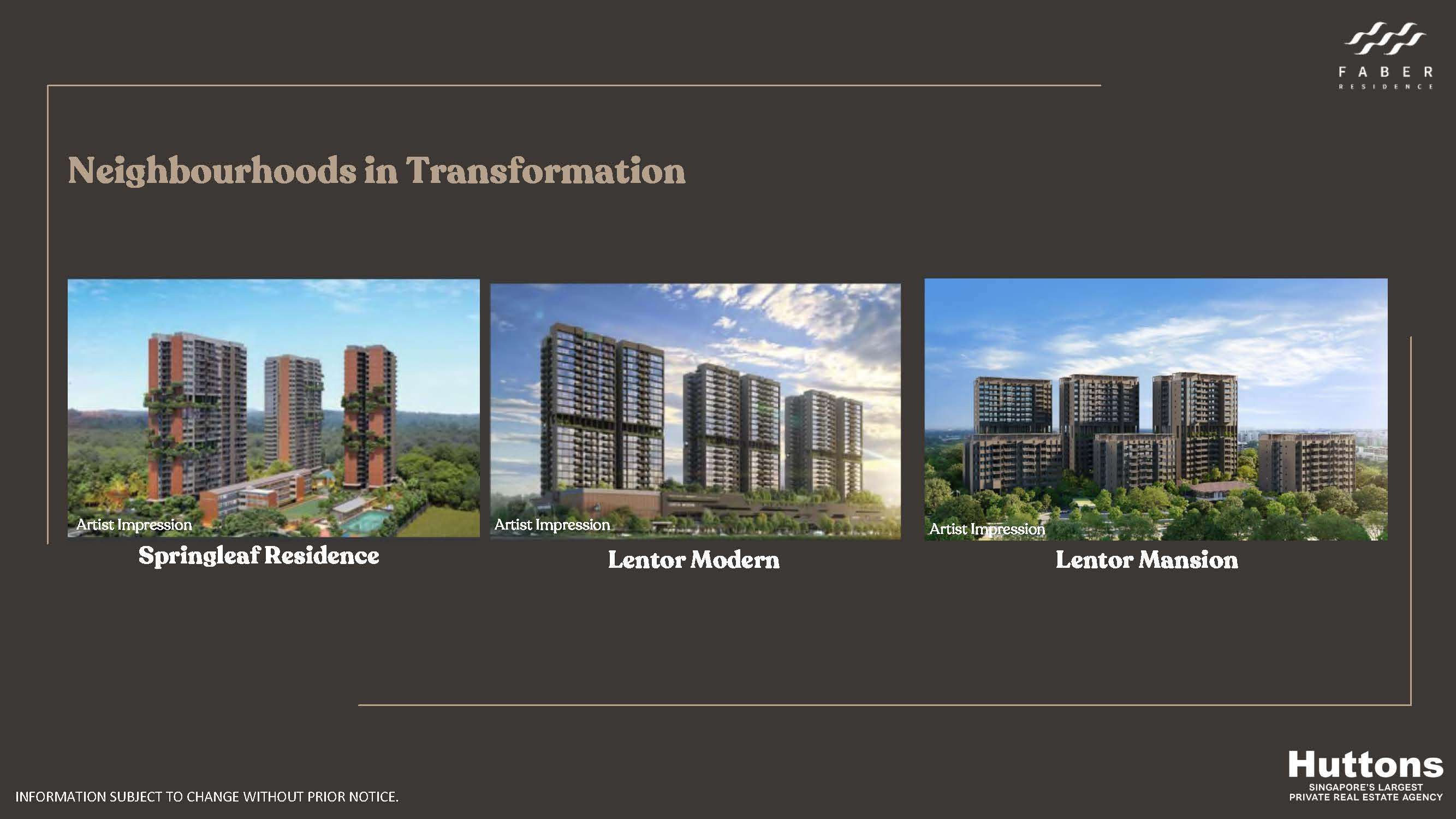 FABER
RESIDENCE

Neighbourhoods in Transformation

Artist Impression
Springleaf Residence

Artist Impression
Lentor Modern

Artist Impression
Lentor Mansion

INFORMATION SUBJECT TO CHANGE WITHOUT PRIOR NOTICE.

Huttons
SINGAPORE'S LARGEST
PRIVATE REAL ESTATE AGENCY